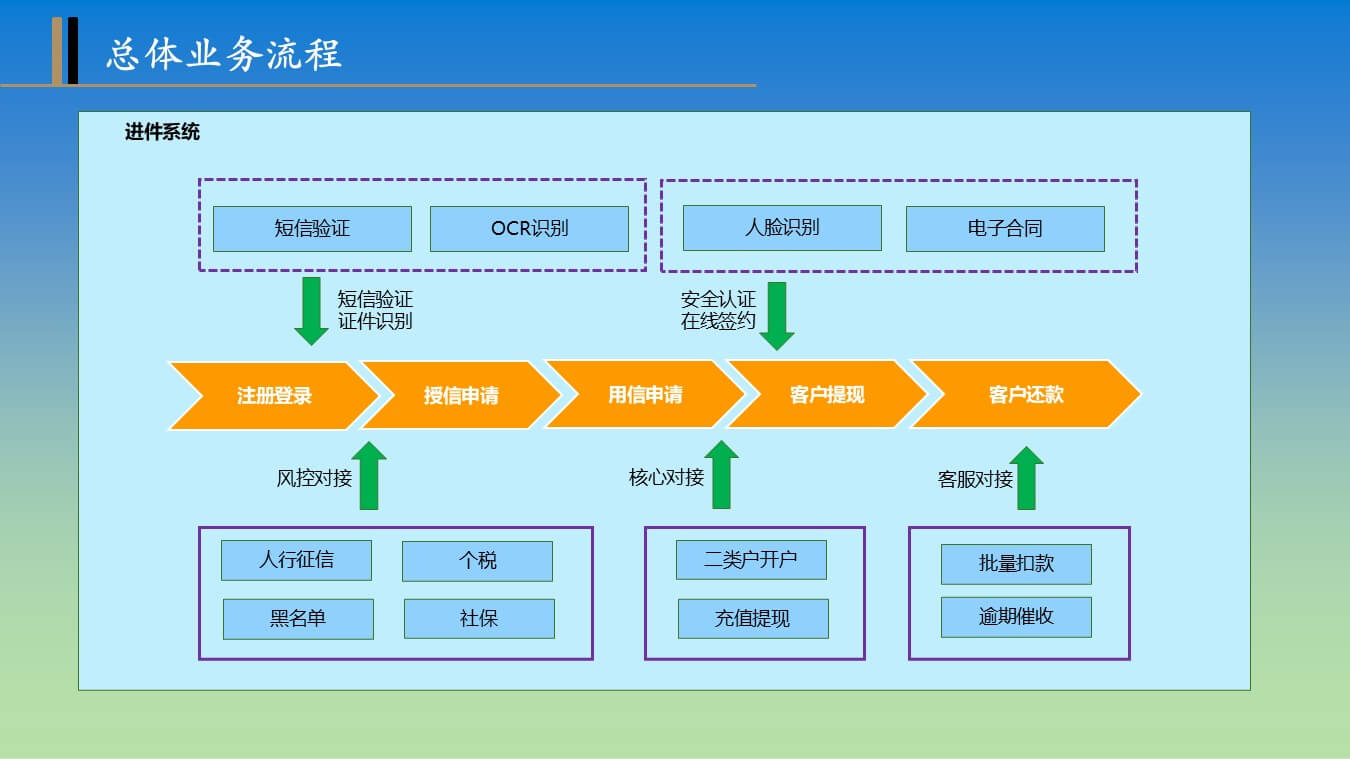 总体业务流程

进件系统

短信验证

OCR识别

人脸识别

电子合同

短信验证
证件识别

安全认证
在线签约

注册登录

授信申请

用信申请

客户提现

客户还款

风控对接

核心对接

客服对接

人行征信

个税

黑名单

社保

二类户开户

充值提现

批量扣款

逾期催收